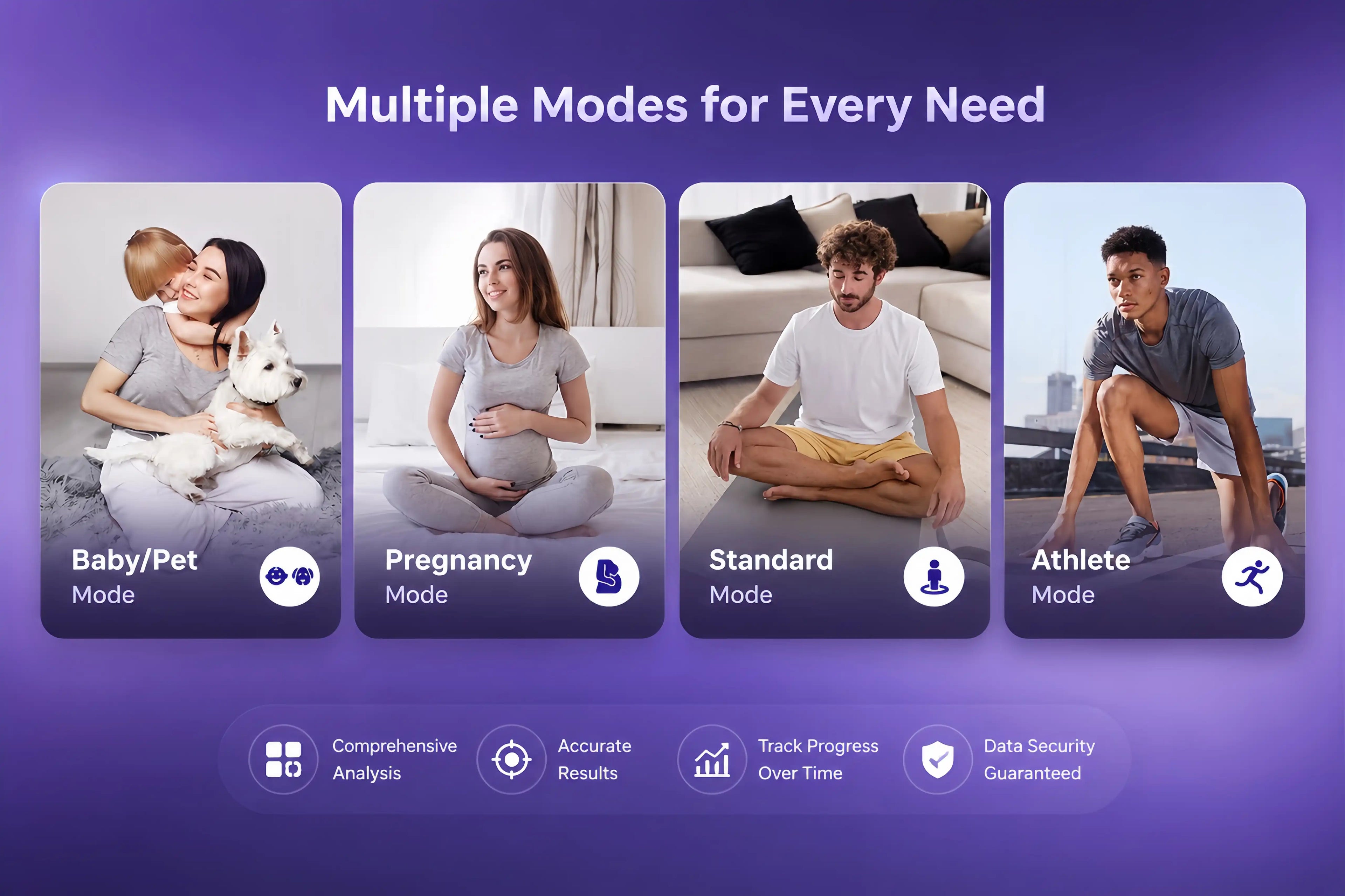 Multiple Modes for Every Need

Baby/Pet
Mode

Pregnancy
Mode

Standard
Mode

Athlete
Mode

Comprehensive
Analysis

Accurate
Results

Track Progress
Over Time

Data Security
Guaranteed